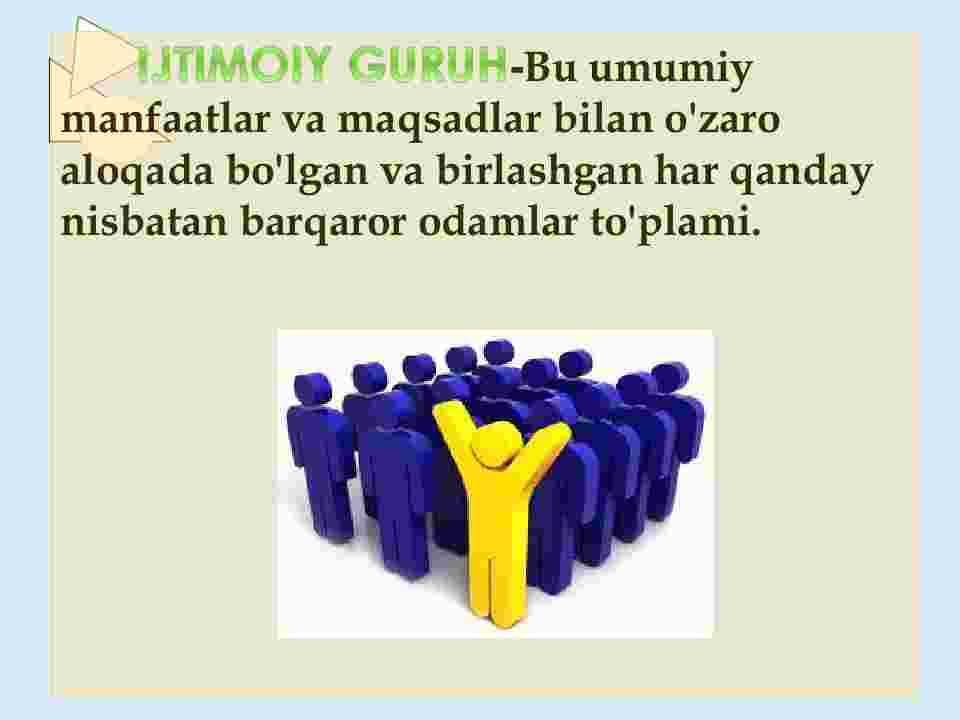 IJTIMOIY GURUH-Bu umumiy manfaatlar va maqsadlar bilan o'zaro aloqada bo'lgan va birlashgan har qanday nisbatan barqaror odamlar to'plami.